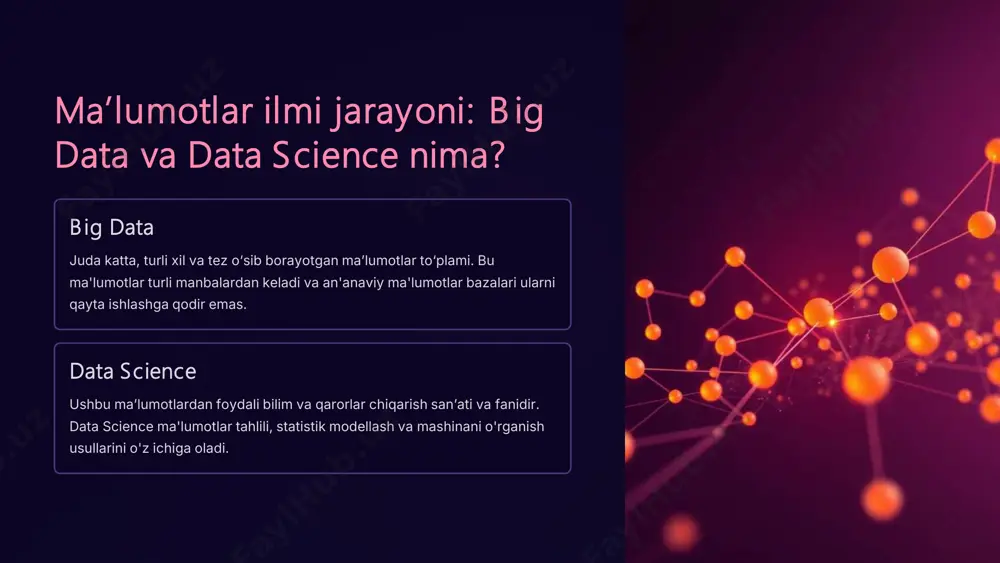 Ma’lumotlar ilmi jarayoni: Big Data va Data Science nima?

Big Data

Juda katta, turli xil va tez o‘sib borayotgan ma’lumotlar to‘plami. Bu ma'lumotlar turli manbalardan keladi va an'anaviy ma'lumotlar bazalari ularni qayta ishlashga qodir emas.

Data Science

Ushbu ma’lumotlardan foydali bilim va qarorlar chiqarish san’ati va fanidir. Data Science ma'lumotlar tahlili, statistik modellash va mashinani o'rganish usullarini o'z ichiga oladi.